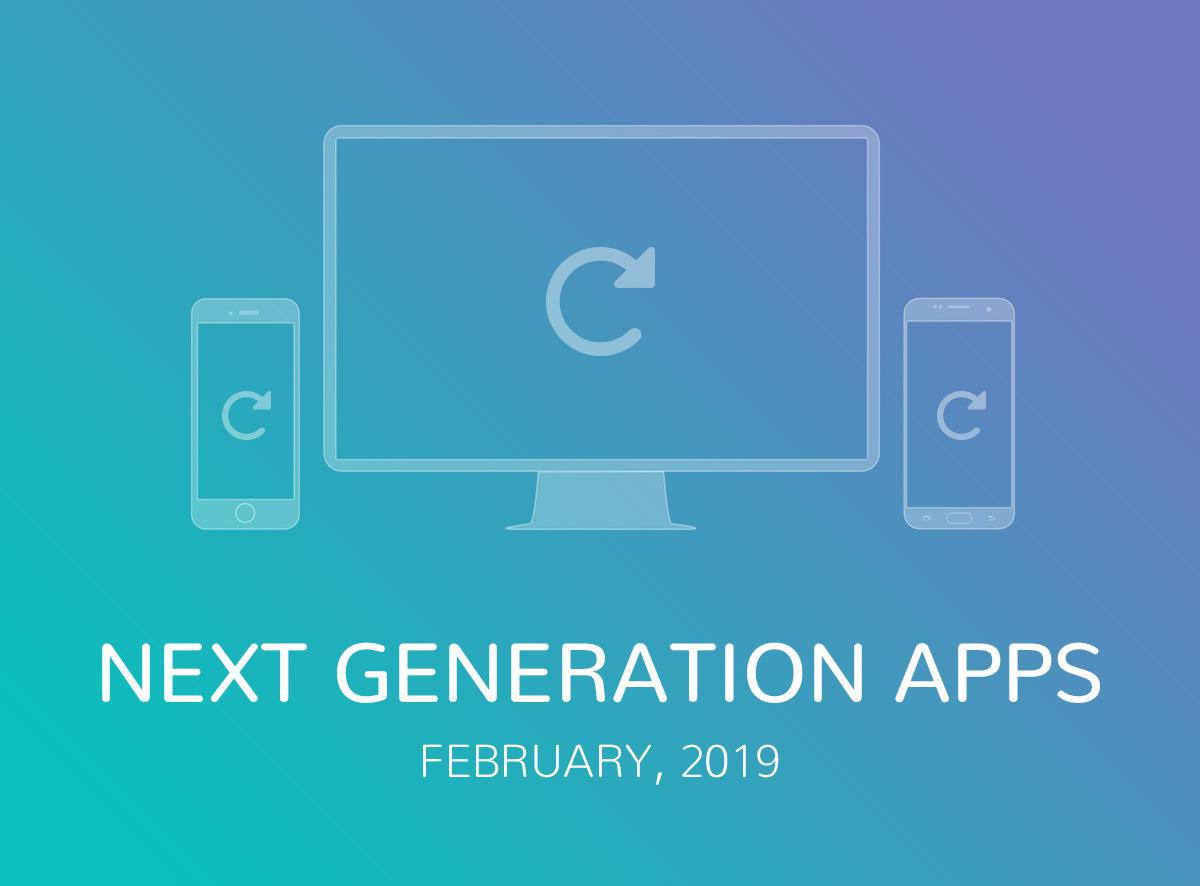 NEXT GENERATION APPS

FEBRUARY, 2019